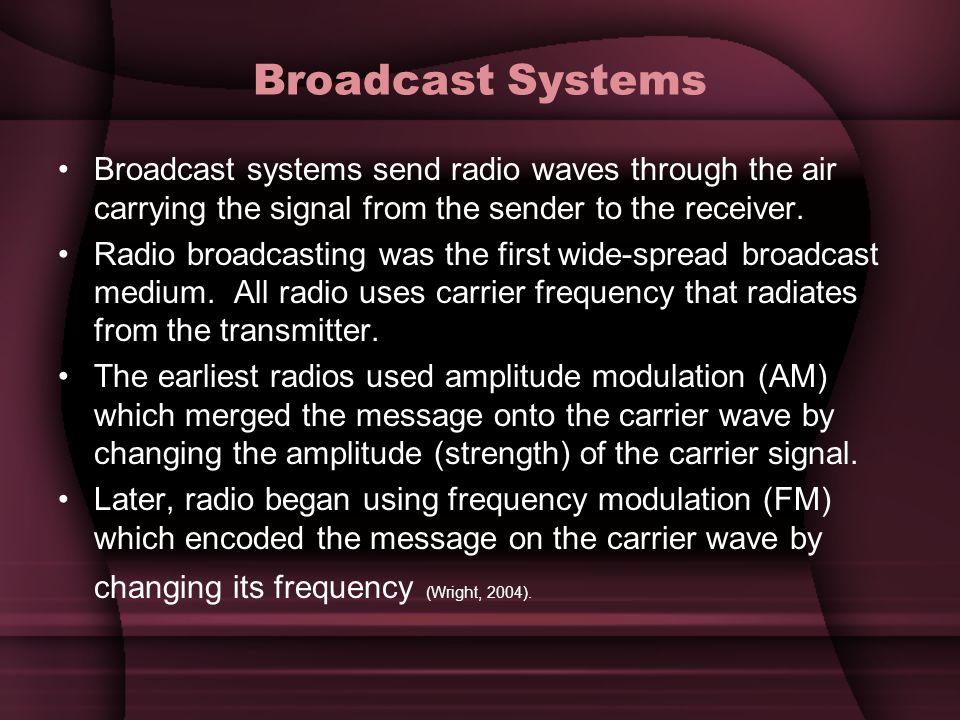 Broadcast Systems

• Broadcast systems send radio waves through the air carrying the signal from the sender to the receiver.

• Radio broadcasting was the first wide-spread broadcast medium. All radio uses carrier frequency that radiates from the transmitter.

• The earliest radios used amplitude modulation (AM) which merged the message onto the carrier wave by changing the amplitude (strength) of the carrier signal.

• Later, radio began using frequency modulation (FM) which encoded the message on the carrier wave by changing its frequency (Wright, 2004).